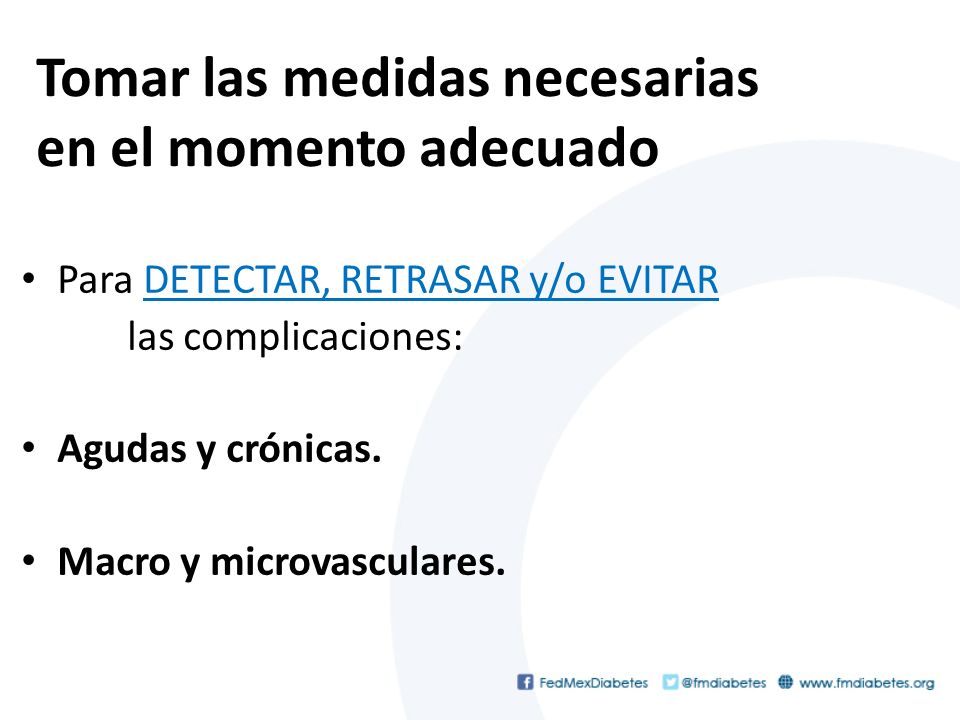 Tomar las medidas necesarias en el momento adecuado

• Para DETECTAR, RETRASAR y/o EVITAR las complicaciones:

• Agudas y crónicas.

• Macro y microvasculares.

FedMexDiabetes @fmdiabetes www.fmdiabetes.org